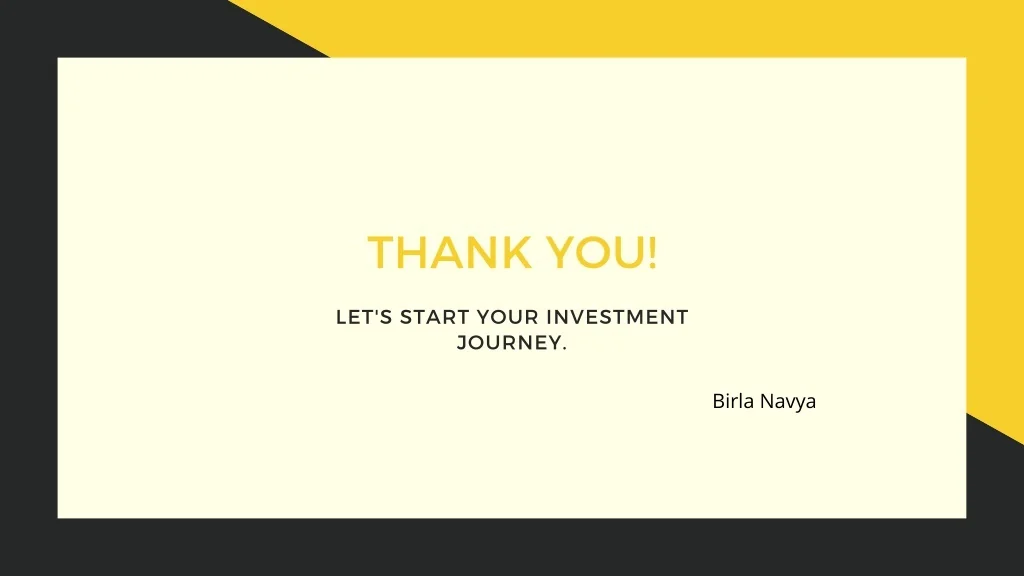 THANK YOU!

LET'S START YOUR INVESTMENT JOURNEY.

Birla Navya